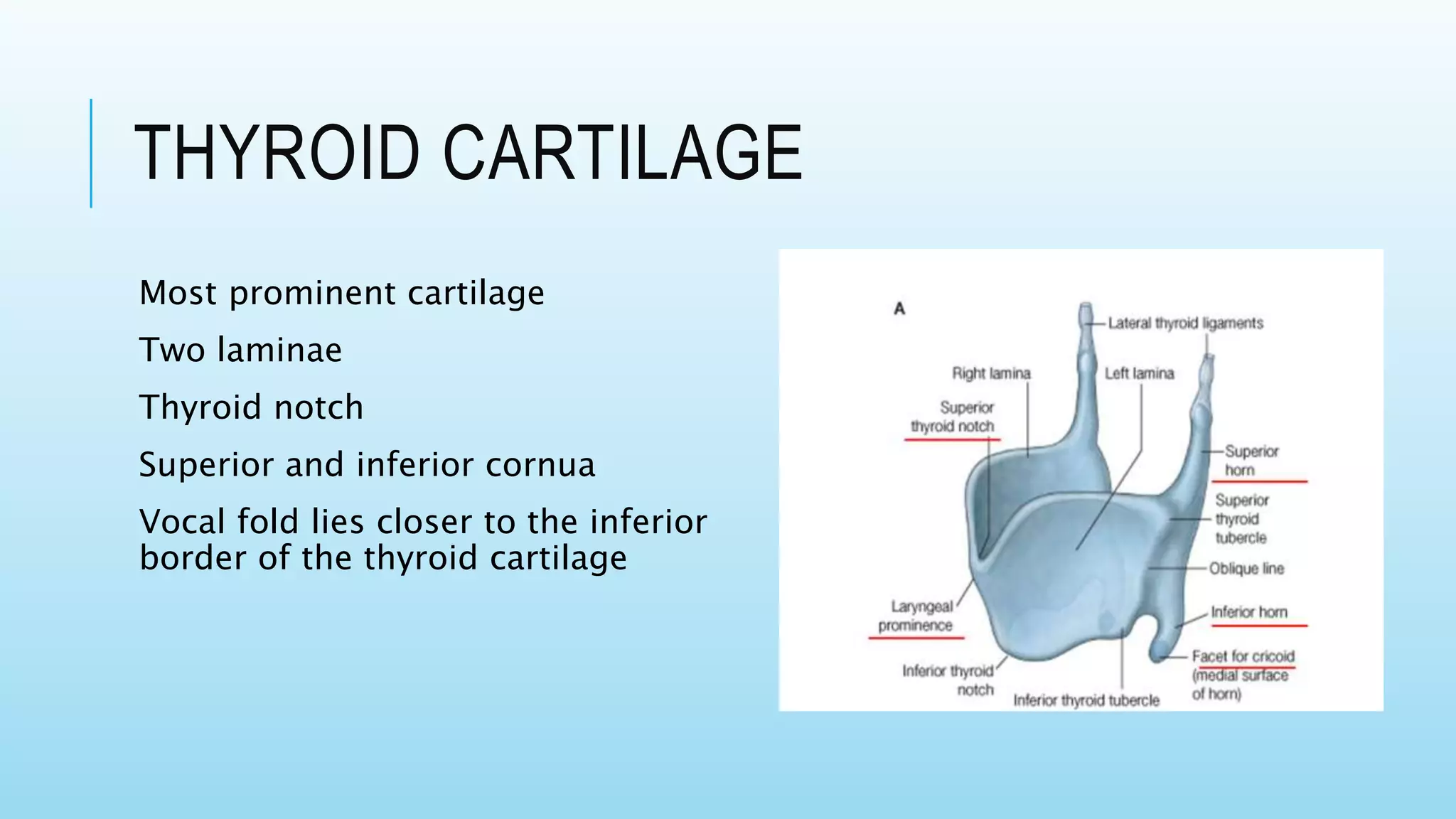 THYROID CARTILAGE

Most prominent cartilage

Two laminae

Thyroid notch

Superior and inferior cornua

Vocal fold lies closer to the inferior border of the thyroid cartilage

A

Lateral thyroid ligaments

Right lamina

Left lamina

Superior thyroid notch

Superior horn

Superior thyroid tubercle

Oblique line

Laryngeal prominence

Inferior horn

Facet for cricoid (medial surface of horn)

Inferior thyroid notch

Inferior thyroid tubercle